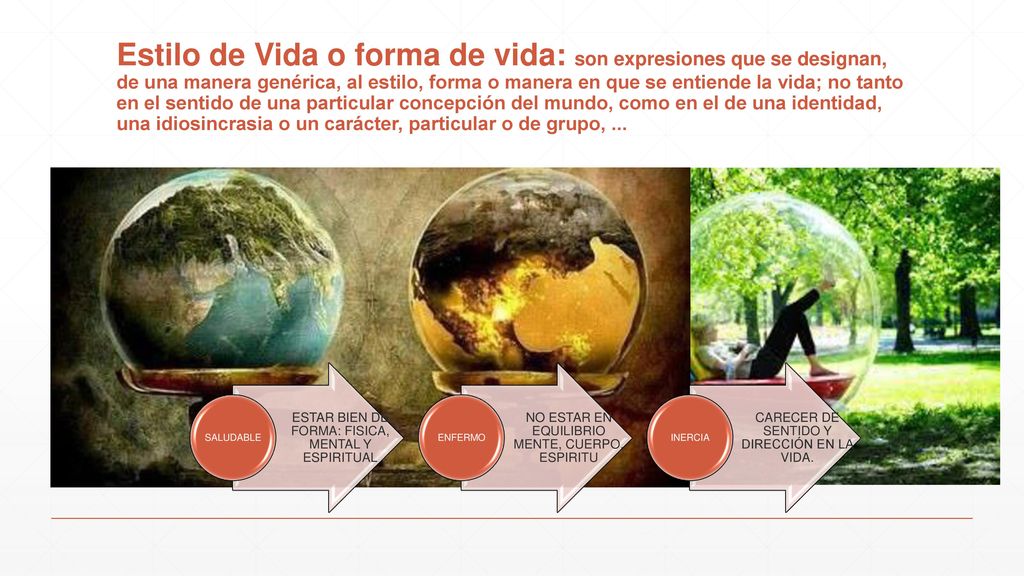 Estilo de Vida o forma de vida: son expresiones que se designan, de una manera genérica, al estilo, forma o manera en que se entiende la vida; no tanto en el sentido de una particular concepción del mundo, como en el de una identidad, una idiosincrasia o un carácter, particular o de grupo, ...

SALUDABLE

ESTAR BIEN DE FORMA: FISICA, MENTAL Y ESPIRITUAL

ENFERMO

NO ESTAR EN EQUILIBRIO MENTE, CUERPO ESPIRITU

INERCIA

CARECER DE SENTIDO Y DIRECCIÓN EN LA VIDA.